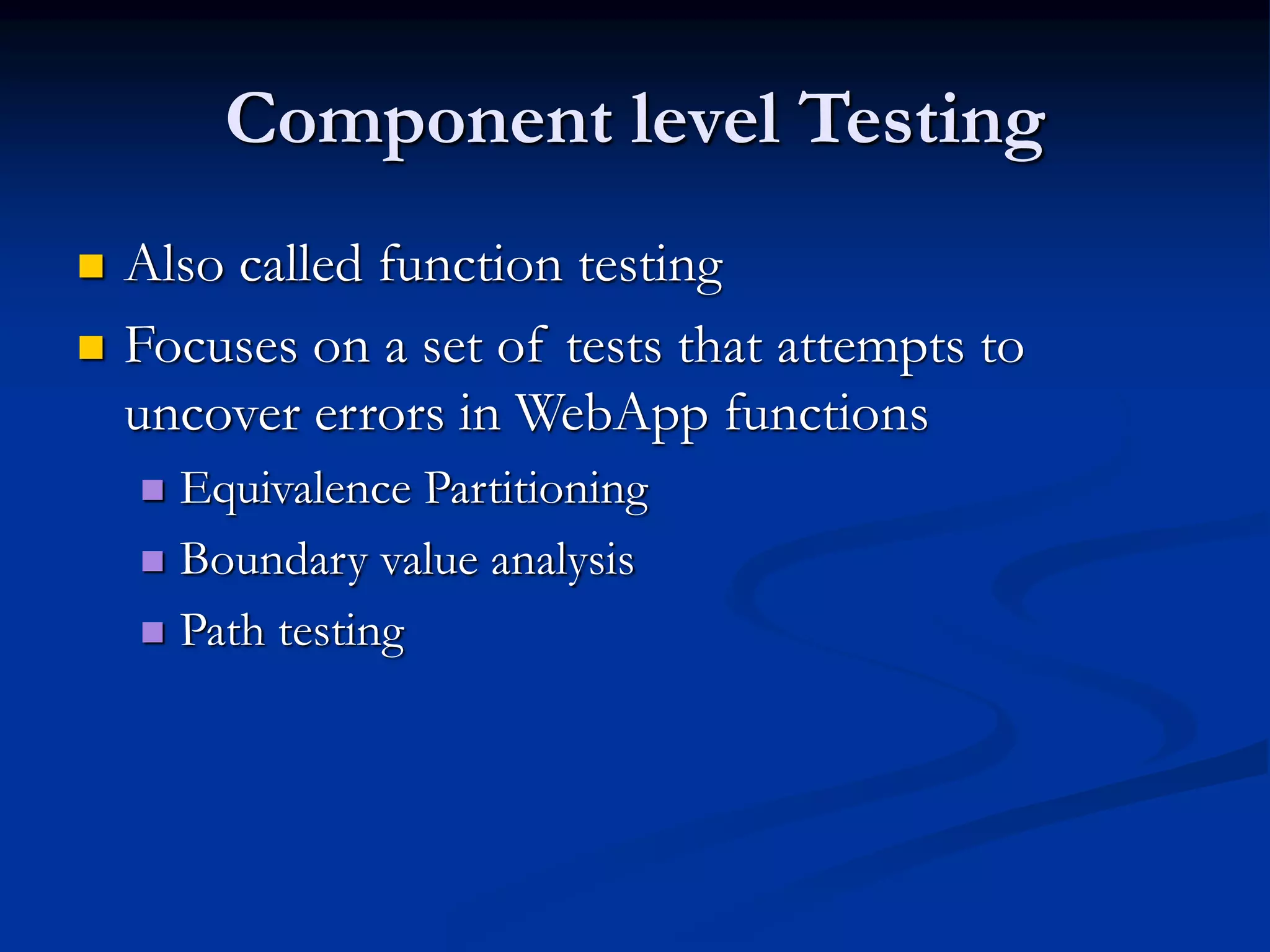 Component level Testing

- Also called function testing
- Focuses on a set of tests that attempts to uncover errors in WebApp functions
  - Equivalence Partitioning
  - Boundary value analysis
  - Path testing